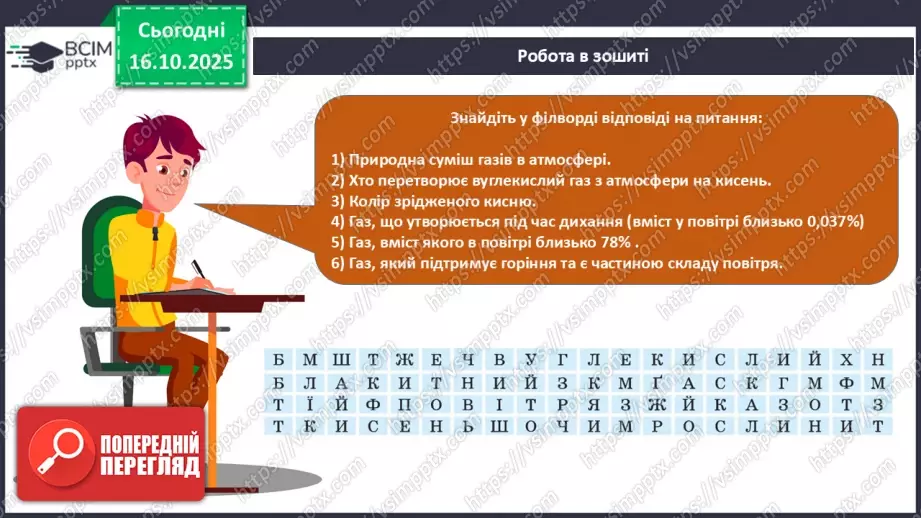 ВСІМ pptx

Сьогодні 16.10.2025

Робота в зошиті

Знайдіть у філворді відповіді на питання:

1) Природна суміш газів в атмосфері.
2) Хто перетворює вуглекислий газ з атмосфери на кисень.
3) Колір зрідженого кисню.
4) Газ, що утворюється під час дихання (вміст у повітрі близько 0,037%)
5) Газ, вміст якого в повітрі близько 78% .
6) Газ, який підтримує горіння та є частиною складу повітря.

| Б | М | Ш | Т | Ж | Е | Ч | В | У | Г | Л | Е | К | И | С | Л | И | Й | Х | Н |
|---|---|---|---|---|---|---|---|---|---|---|---|---|---|---|---|---|---|---|---|
| Б | Л | А | К | И | Т | Н | И | Й | З | К | М | Ґ | А | С | К | Г | М | Ф | М |
| Т | Ї | Й | Ф | П | О | В | І | Т | Р | Я | З | Ж | Й | К | А | З | О | Т | З |
| Т | К | И | С | Е | Н | Ь | Ш | О | Ч | И | М | Р | О | С | Л | И | Н | И | Т |

ПОПЕРЕДНІЙ ПЕРЕГЛЯД

https://vsimpptx.com